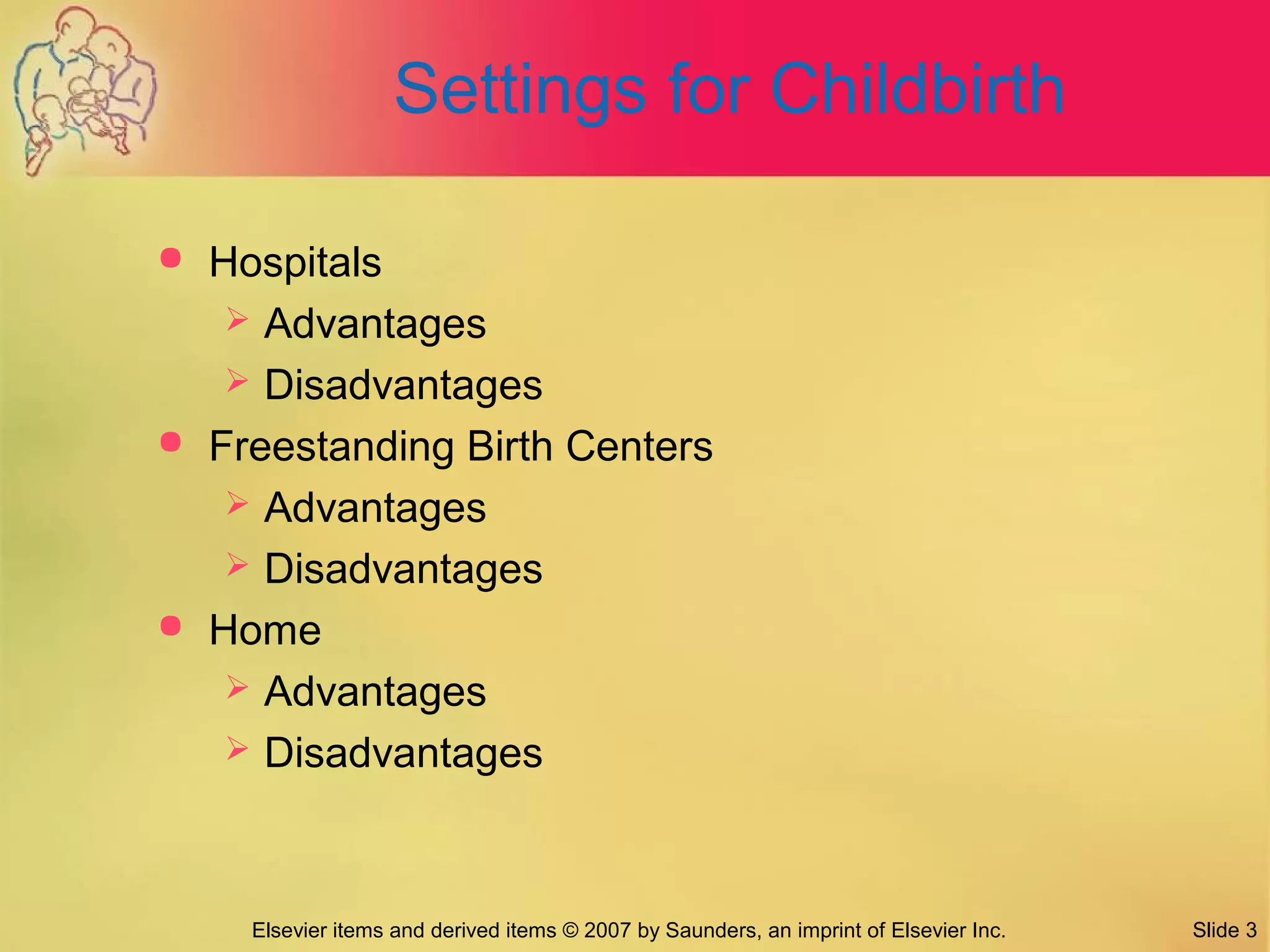 Settings for Childbirth

- Hospitals
  - Advantages
  - Disadvantages
- Freestanding Birth Centers
  - Advantages
  - Disadvantages
- Home
  - Advantages
  - Disadvantages

Elsevier items and derived items © 2007 by Saunders, an imprint of Elsevier Inc.

Slide 3